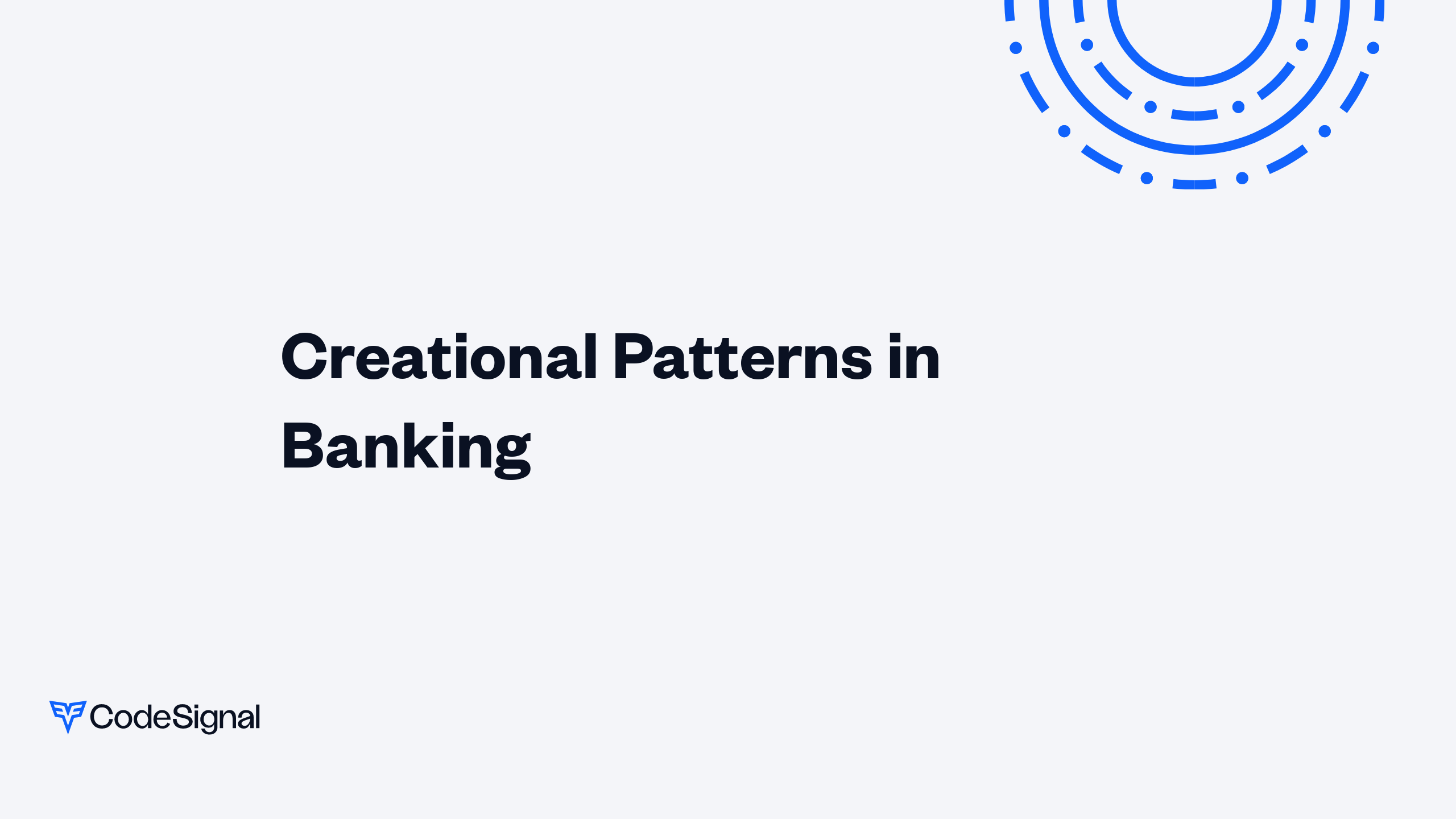 Creational Patterns in Banking

CodeSignal